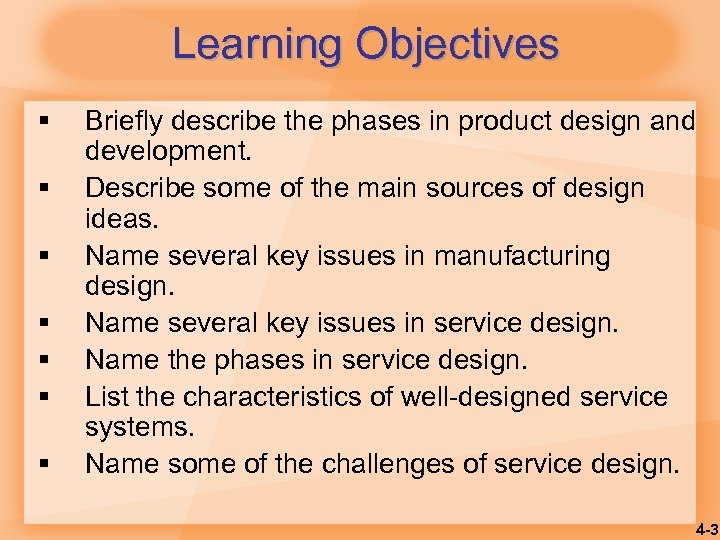 Learning Objectives

▪ Briefly describe the phases in product design and development.
▪ Describe some of the main sources of design ideas.
▪ Name several key issues in manufacturing design.
▪ Name several key issues in service design.
▪ Name the phases in service design.
▪ List the characteristics of well-designed service systems.
▪ Name some of the challenges of service design.

4-3